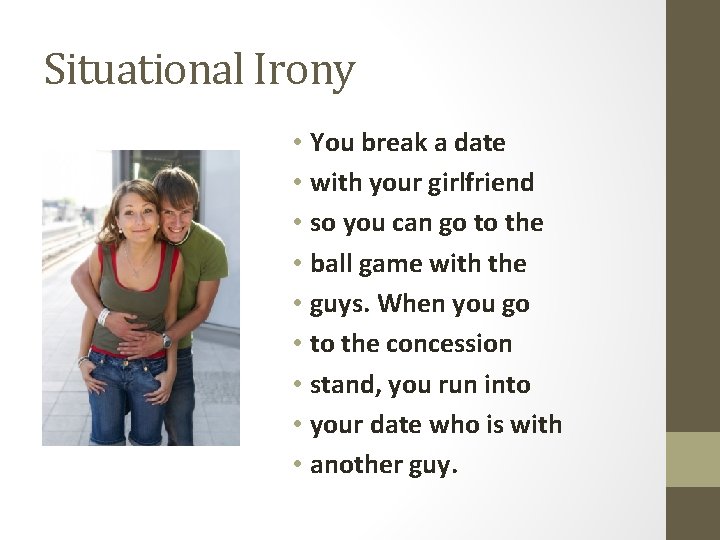 Situational Irony

• You break a date
• with your girlfriend
• so you can go to the
• ball game with the
• guys. When you go
• to the concession
• stand, you run into
• your date who is with
• another guy.